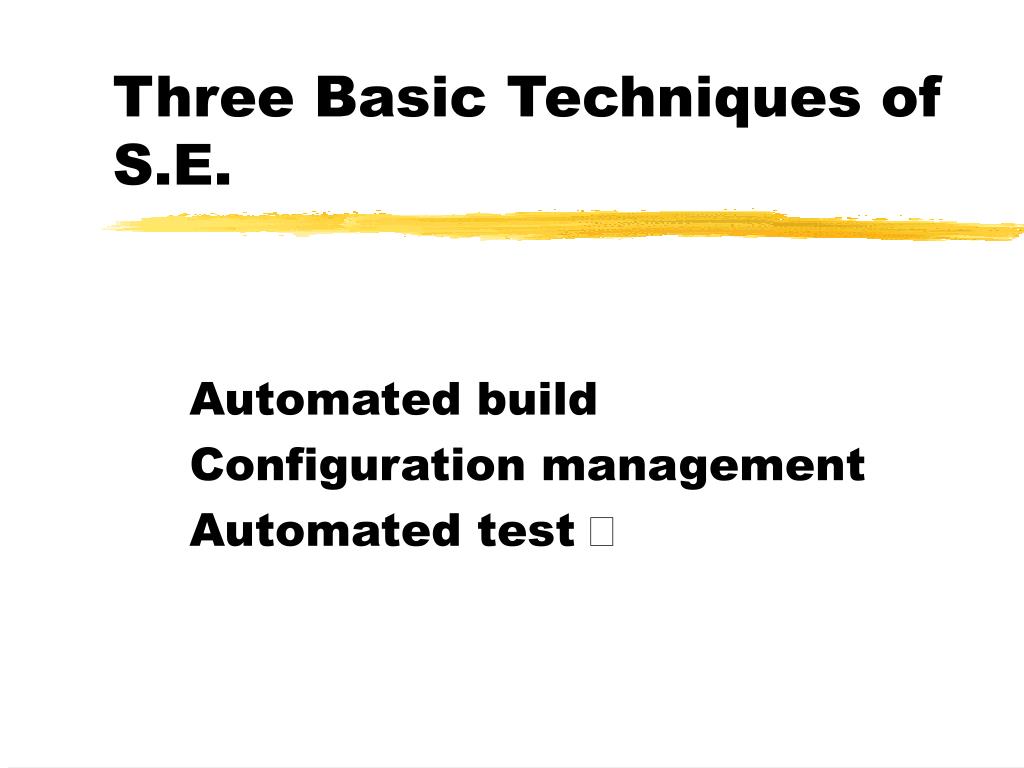 Three Basic Techniques of S.E.

Automated build
Configuration management
Automated test